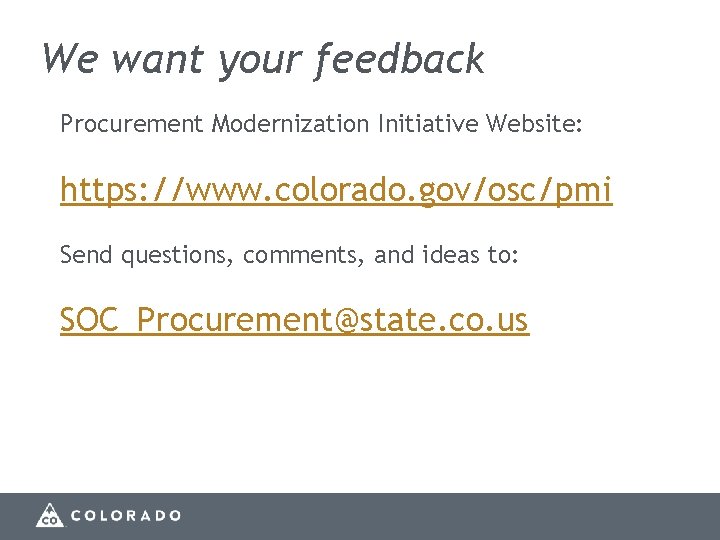 We want your feedback

Procurement Modernization Initiative Website:

https://www.colorado.gov/osc/pmi

Send questions, comments, and ideas to:

SOC_Procurement@state.co.us

CO COLORADO